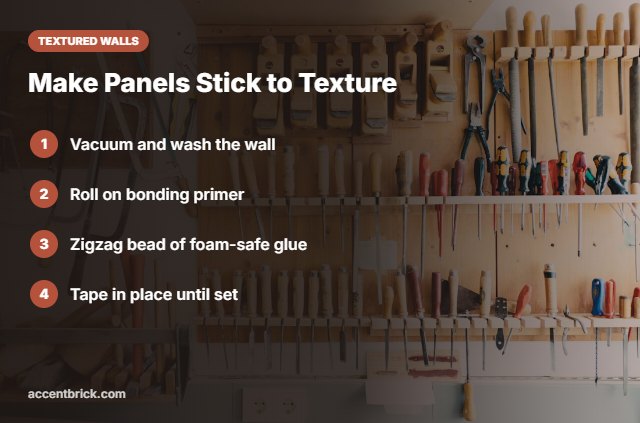 TEXTURED WALLS

Make Panels Stick to Texture

1 Vacuum and wash the wall

2 Roll on bonding primer

3 Zigzag bead of foam-safe glue

4 Tape in place until set

accentbrick.com